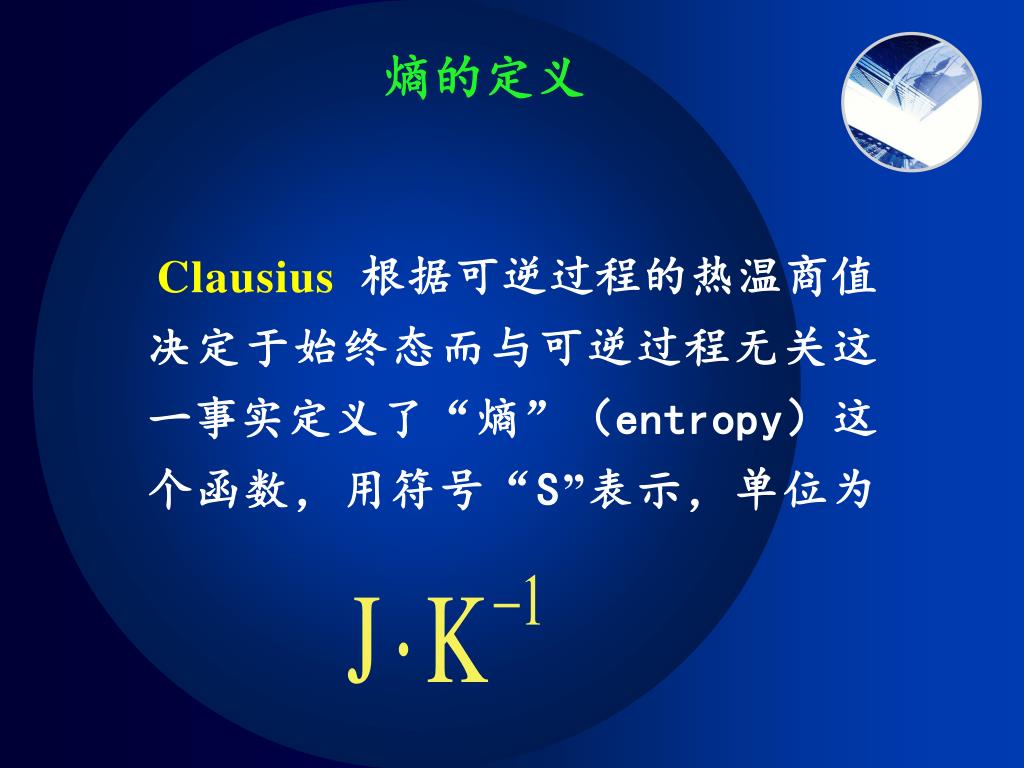 熵的定义

Clausius 根据可逆过程的热温商值决定于始终态而与可逆过程无关这一事实定义了“熵”（entropy）这个函数，用符号“S”表示，单位为

$J \cdot K^{-1}$